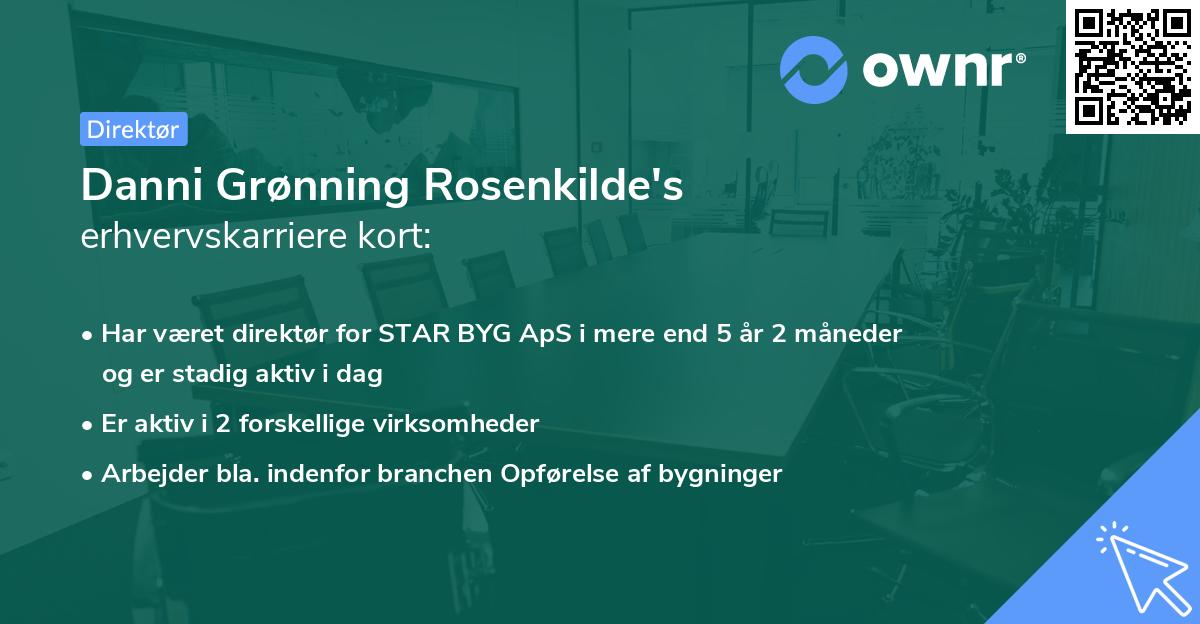 ownr®

Direktør

Danni Grønning Rosenkilde's
erhvervskarriere kort:

• Har været direktør for STAR BYG ApS i mere end 5 år 2 måneder og er stadig aktiv i dag

• Er aktiv i 2 forskellige virksomheder

• Arbejder bla. indenfor branchen Opførelse af bygninger